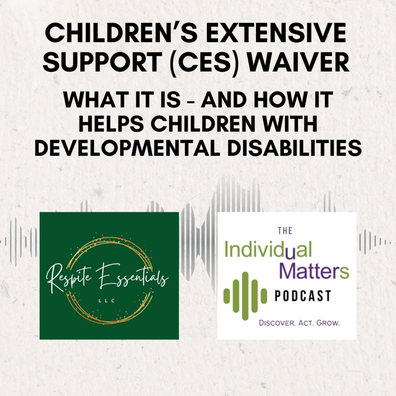 CHILDREN'S EXTENSIVE SUPPORT (CES) WAIVER

WHAT IT IS - AND HOW IT HELPS CHILDREN WITH DEVELOPMENTAL DISABILITIES

Respite Essentials
LLC

THE
Individual
Matters
PODCAST
DISCOVER. ACT. GROW.